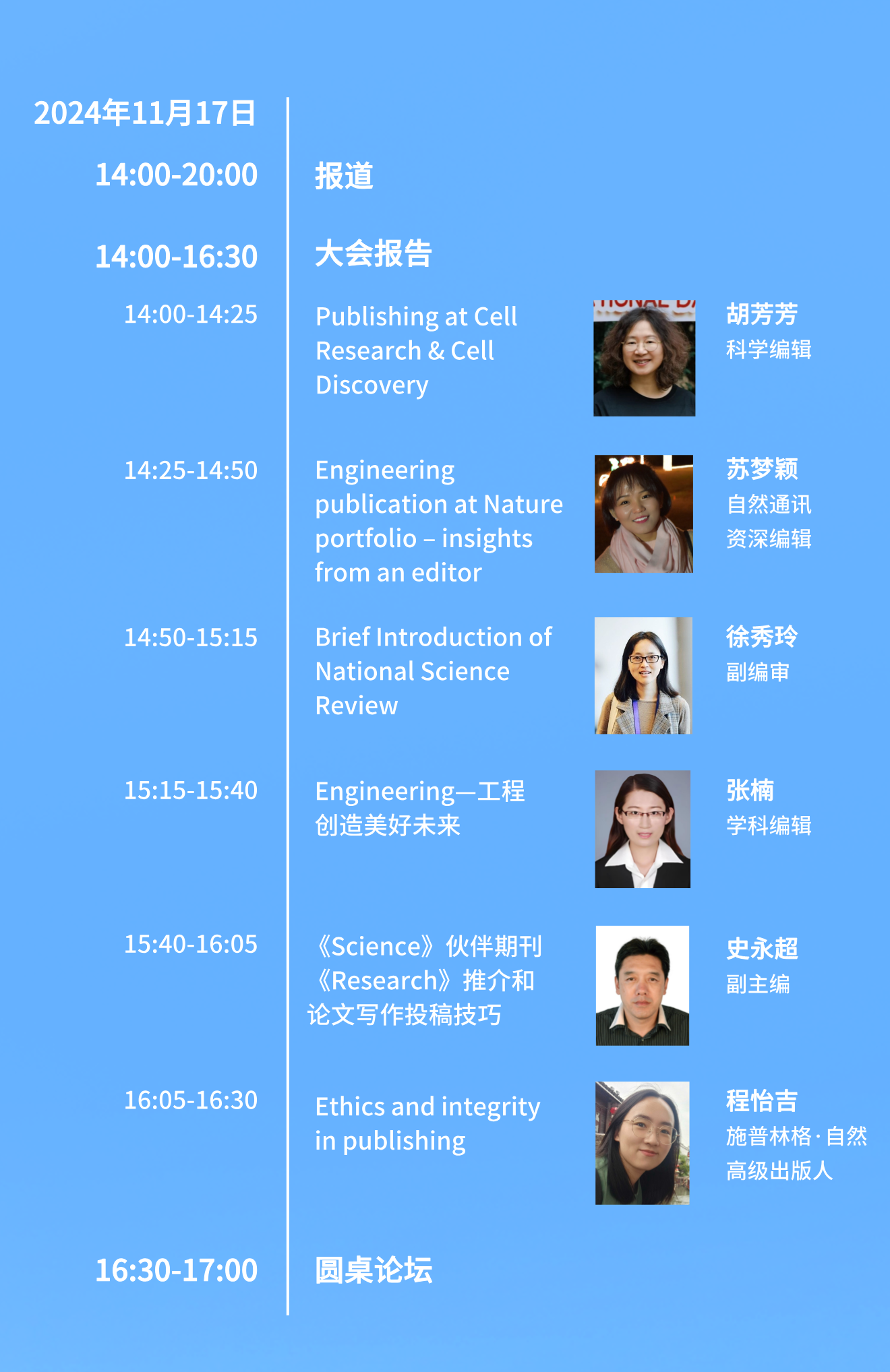 2024年11月17日

14:00-20:00 报道

14:00-16:30 大会报告

14:00-14:25 Publishing at Cell Research & Cell Discovery

胡芳芳
科学编辑

14:25-14:50 Engineering publication at Nature portfolio – insights from an editor

苏梦颖
自然通讯
资深编辑

14:50-15:15 Brief Introduction of National Science Review

徐秀玲
副编审

15:15-15:40 Engineering—工程创造美好未来

张楠
学科编辑

15:40-16:05 《Science》伙伴期刊《Research》推介和论文写作投稿技巧

史永超
副主编

16:05-16:30 Ethics and integrity in publishing

程怡吉
施普林格·自然
高级出版人

16:30-17:00 圆桌论坛